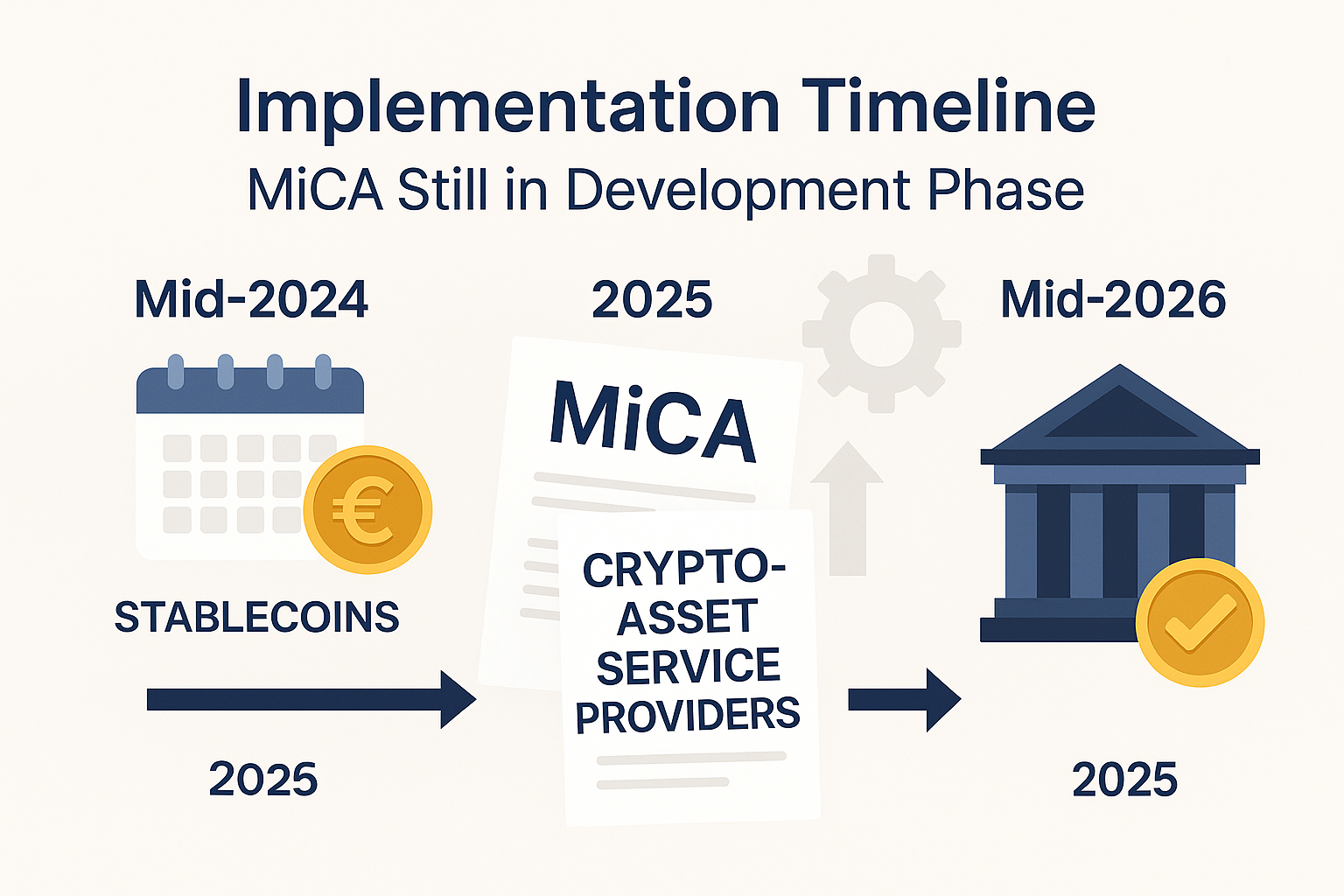 Implementation Timeline
MiCA Still in Development Phase

Mid-2024

€

STABLECOINS

2025

2025

MiCA

CRYPTO-ASSET SERVICE PROVIDERS

Mid-2026

2025